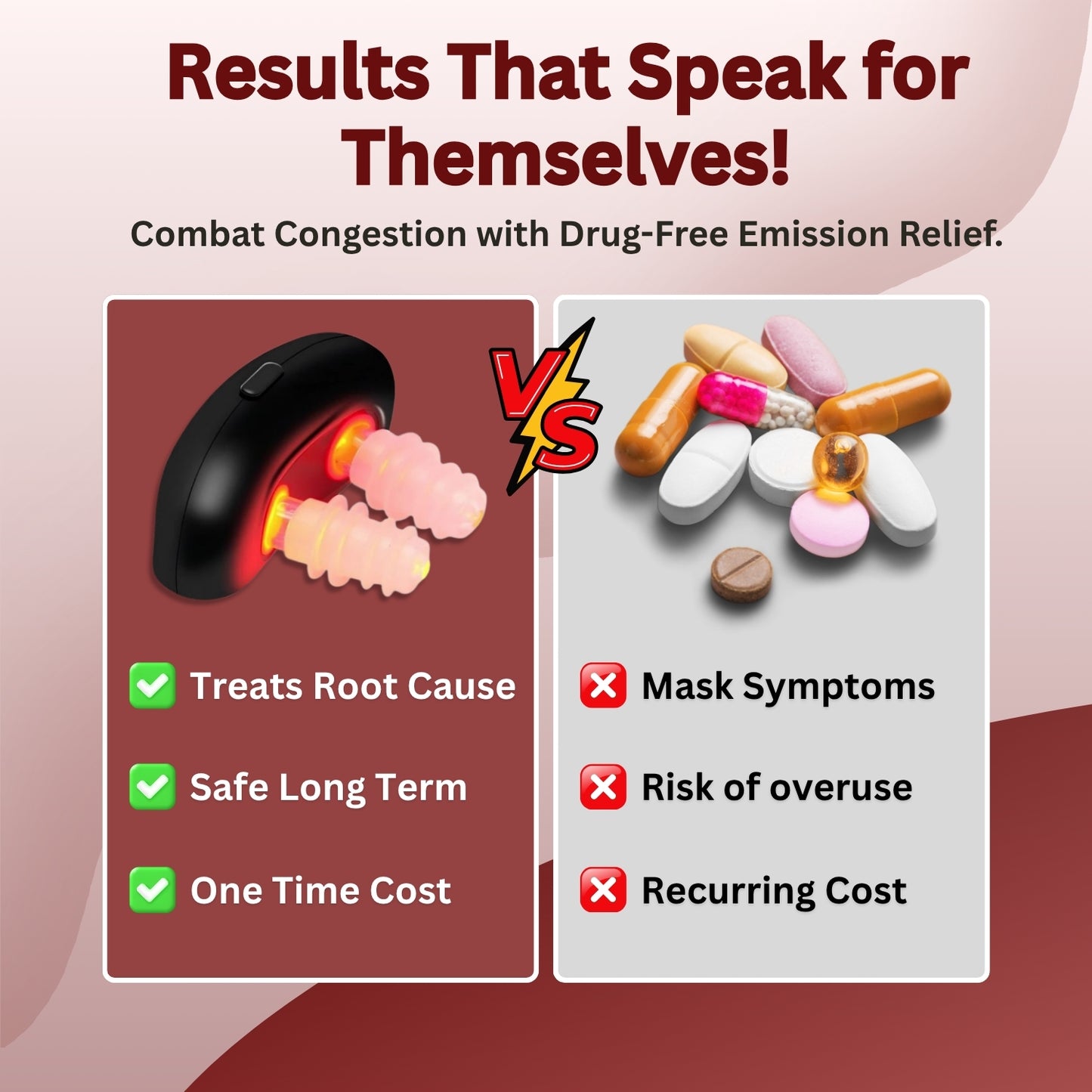 Results That Speak for Themselves!

Combat Congestion with Drug-Free Emission Relief.

VS

Treats Root Cause

Safe Long Term

One Time Cost

Mask Symptoms

Risk of overuse

Recurring Cost